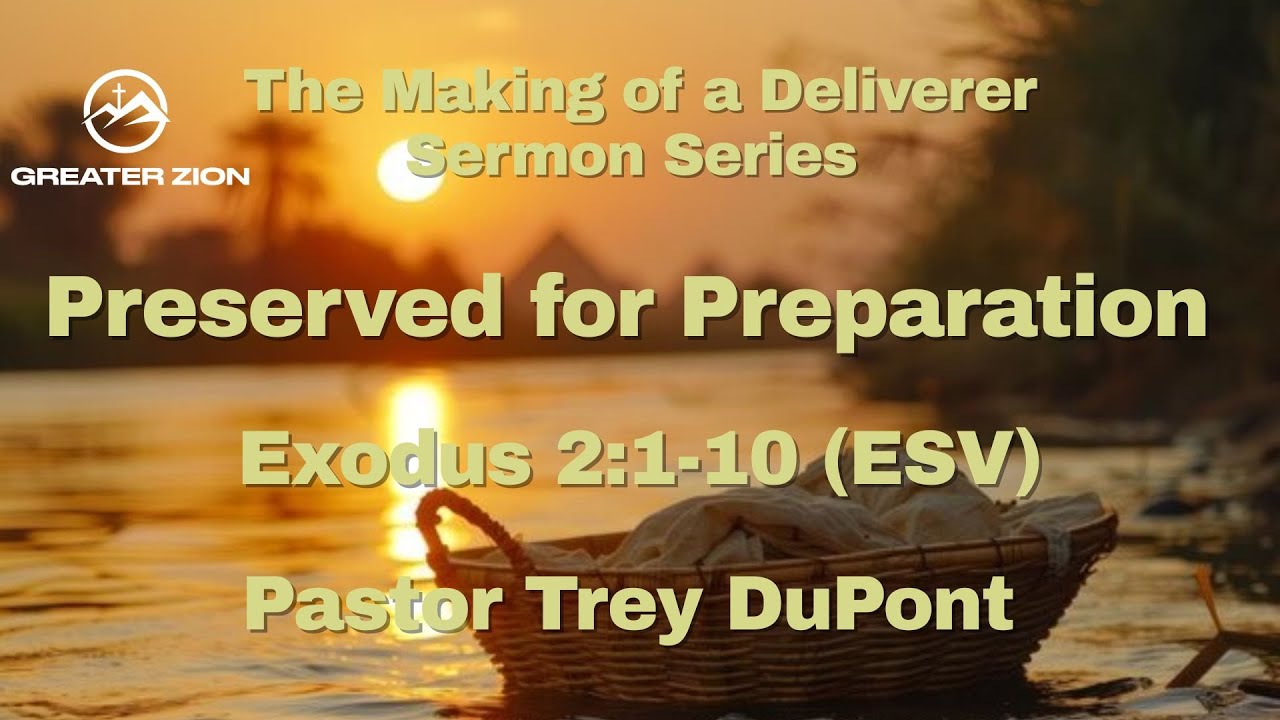 GREATER ZION

The Making of a Deliverer
Sermon Series

Preserved for Preparation

Exodus 2:1-10 (ESV)

Pastor Trey DuPont